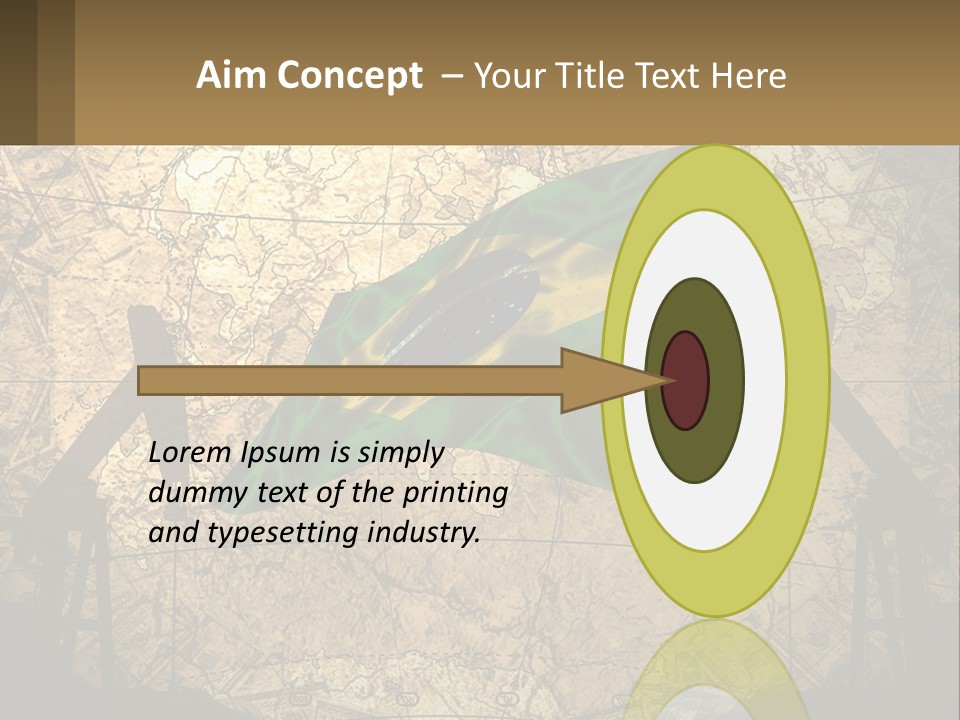 Aim Concept – Your Title Text Here

Lorem Ipsum is simply dummy text of the printing and typesetting industry.